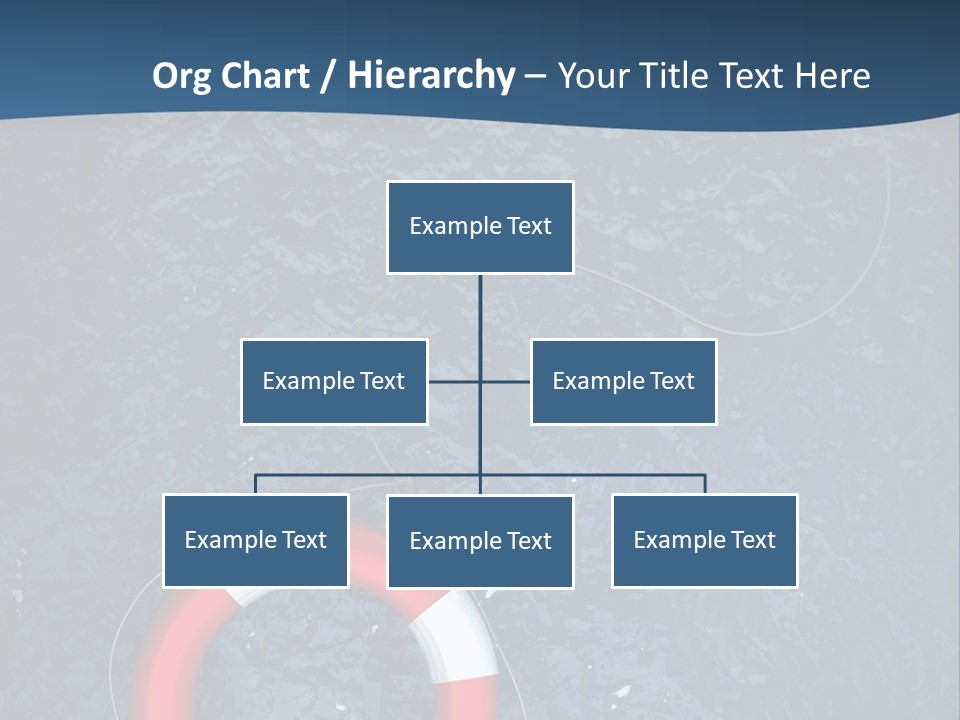 Org Chart / Hierarchy – Your Title Text Here

Example Text

Example Text

Example Text

Example Text

Example Text

Example Text